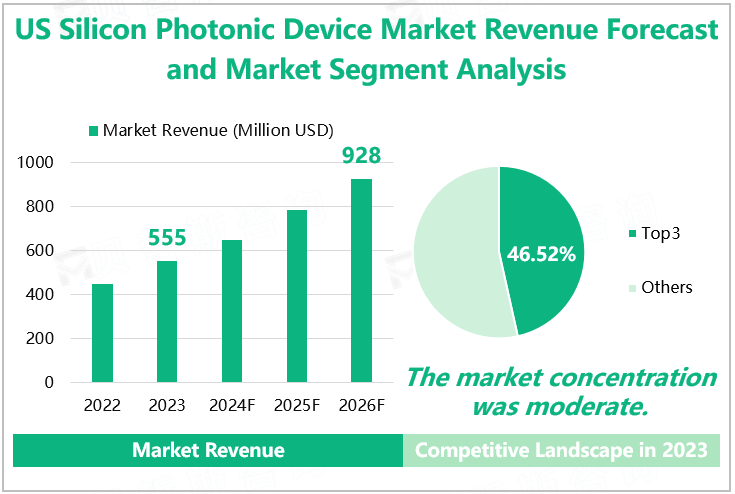 US Silicon Photonic Device Market Revenue Forecast and Market Segment Analysis

Market Revenue (Million USD)

1000
800
600
400
200
0

555
928

2022 2023 2024F 2025F 2026F

46.52%

Top3
Others

The market concentration was moderate.

Market Revenue

Competitive Landscape in 2023